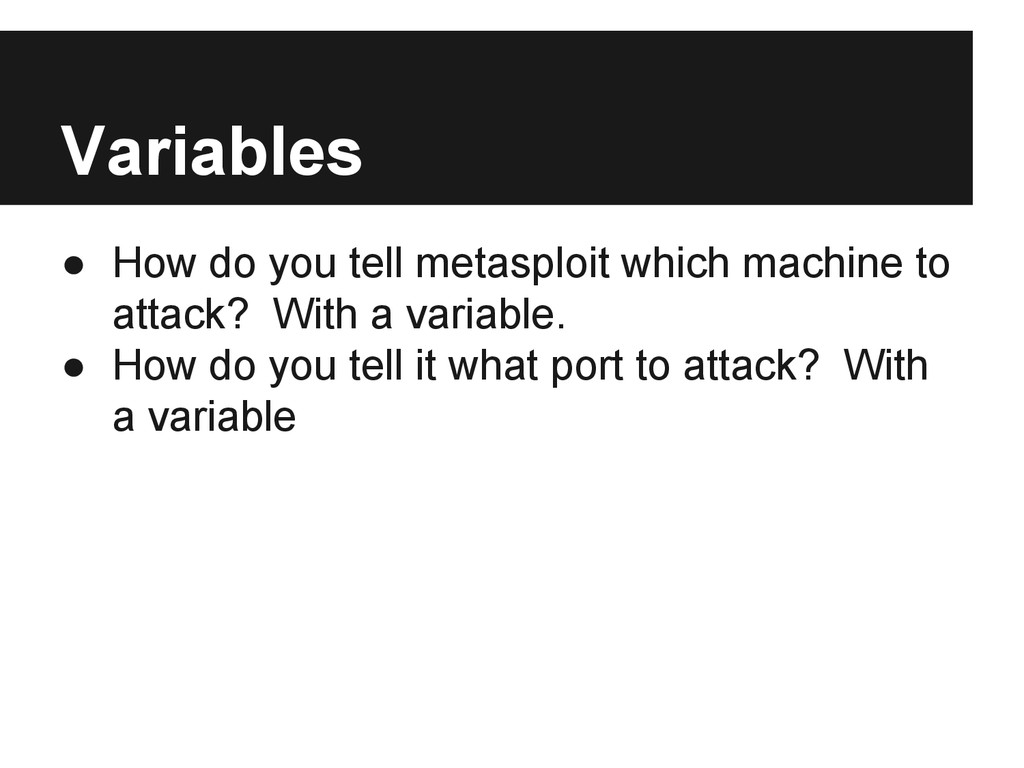 Variables

● How do you tell metasploit which machine to attack?  With a variable.
● How do you tell it what port to attack?  With a variable